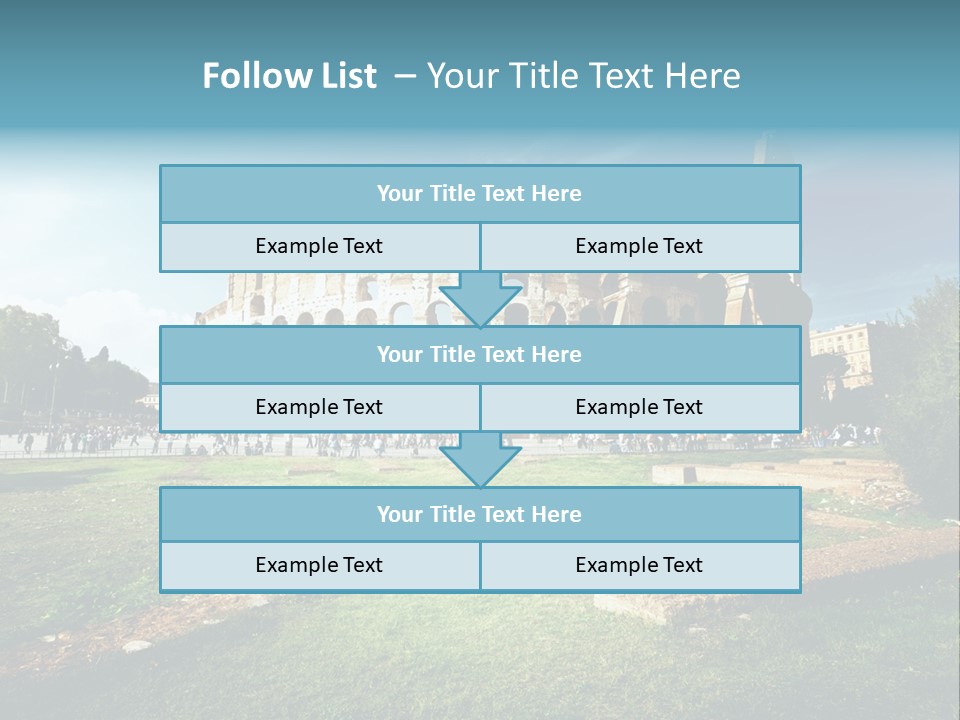 Follow List – Your Title Text Here

Your Title Text Here

Example Text

Example Text

Your Title Text Here

Example Text

Example Text

Your Title Text Here

Example Text

Example Text